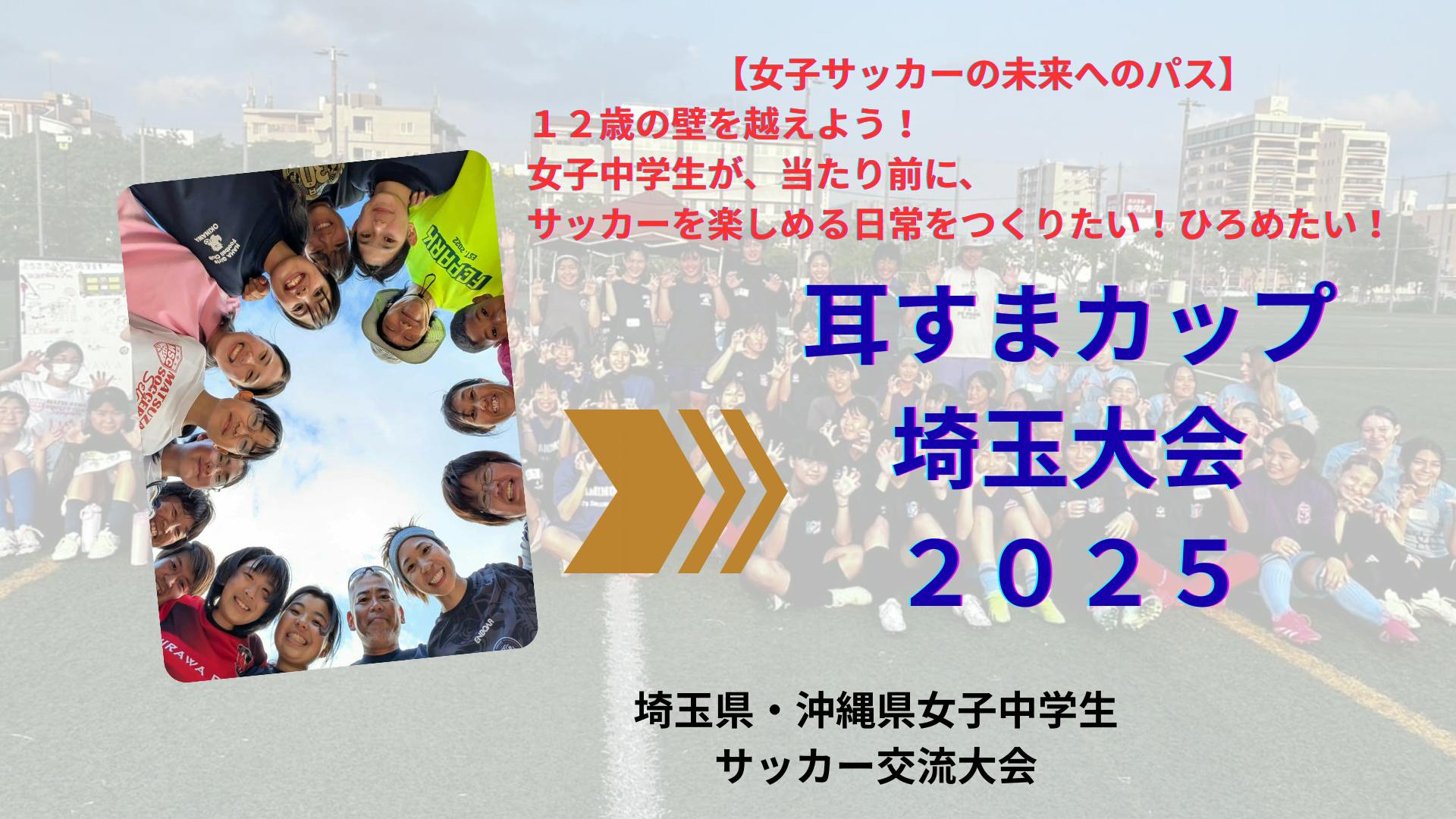 【女子サッカーの未来へのパス】
１２歳の壁を越えよう！
女子中学生が、当たり前に、
サッカーを楽しめる日常をつくりたい！ひろめたい！

耳すまカップ
埼玉大会
２０２５

埼玉県・沖縄県女子中学生
サッカー交流大会